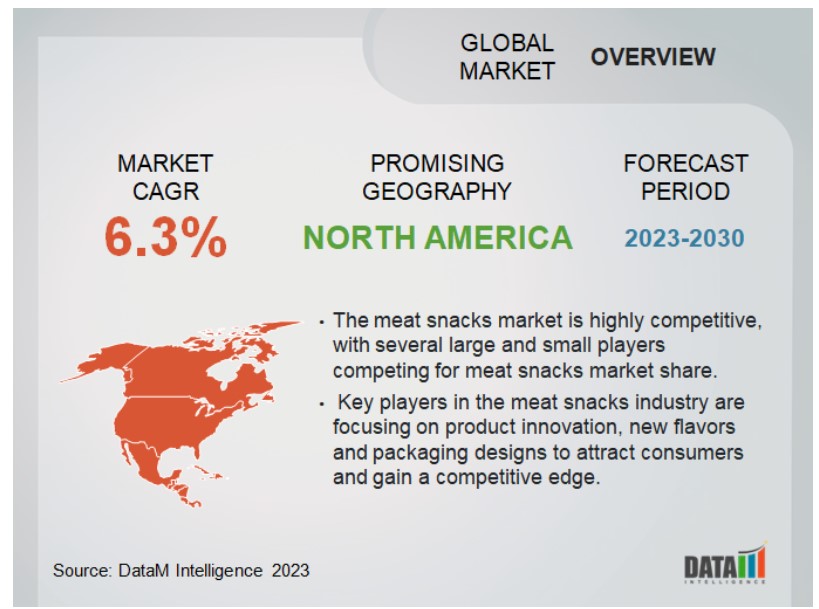 GLOBAL MARKET OVERVIEW

MARKET CAGR
6.3%

PROMISING GEOGRAPHY
NORTH AMERICA

FORECAST PERIOD
2023-2030

• The meat snacks market is highly competitive, with several large and small players competing for meat snacks market share.

• Key players in the meat snacks industry are focusing on product innovation, new flavors and packaging designs to attract consumers and gain a competitive edge.

Source: DataM Intelligence 2023

DATAM INTELLIGENCE